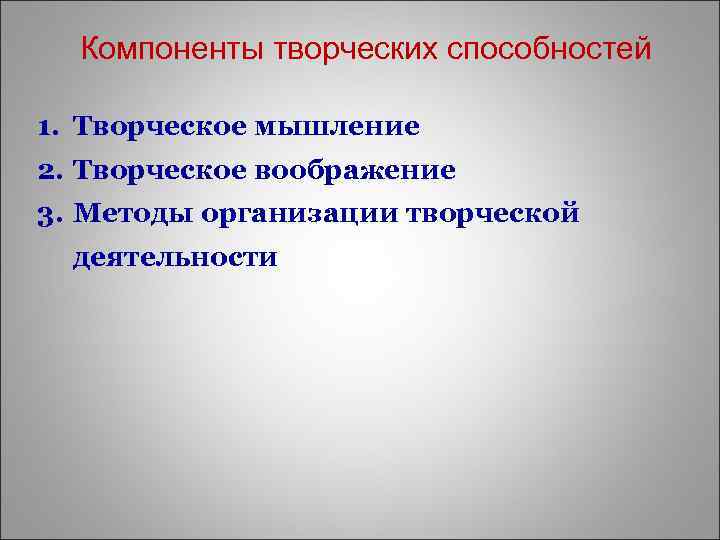 Компоненты творческих способностей

1. Творческое мышление
2. Творческое воображение
3. Методы организации творческой деятельности